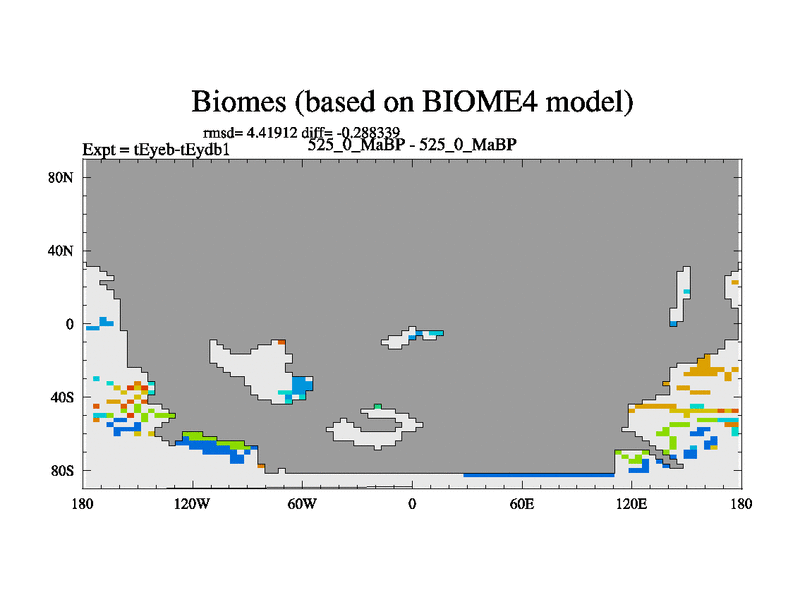 Biomes (based on BIOME4 model)

rmsd= 4.41912 diff= -0.288339

Expt = tEyeb-tEydb1

525_0_MaBP - 525_0_MaBP

80N
40N
0
40S
80S

180 120W 60W 0 60E 120E 180